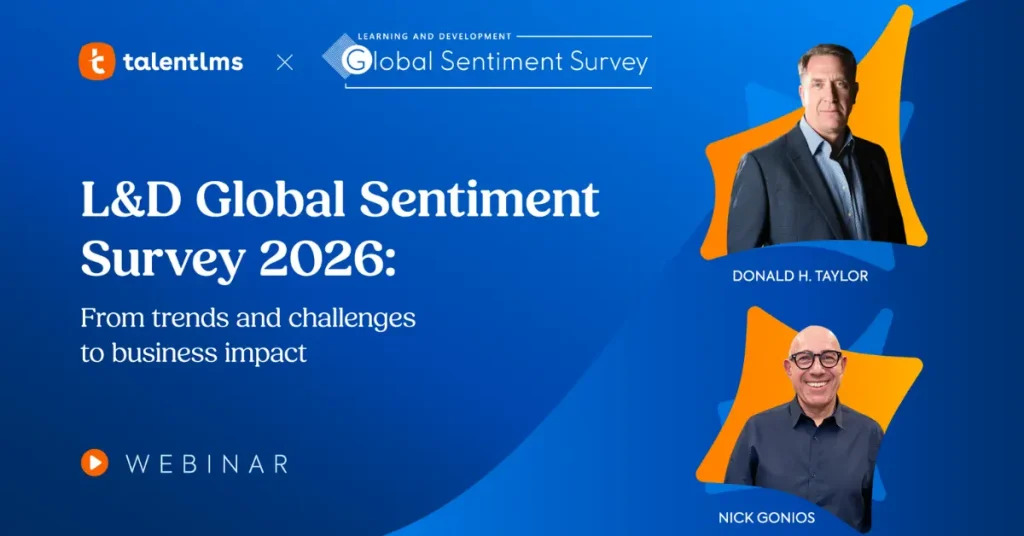 talentlms × LEARNING AND DEVELOPMENT Global Sentiment Survey

L&D Global Sentiment Survey 2026:

From trends and challenges to business impact

WEBINAR

DONALD H. TAYLOR

NICK GONIOS